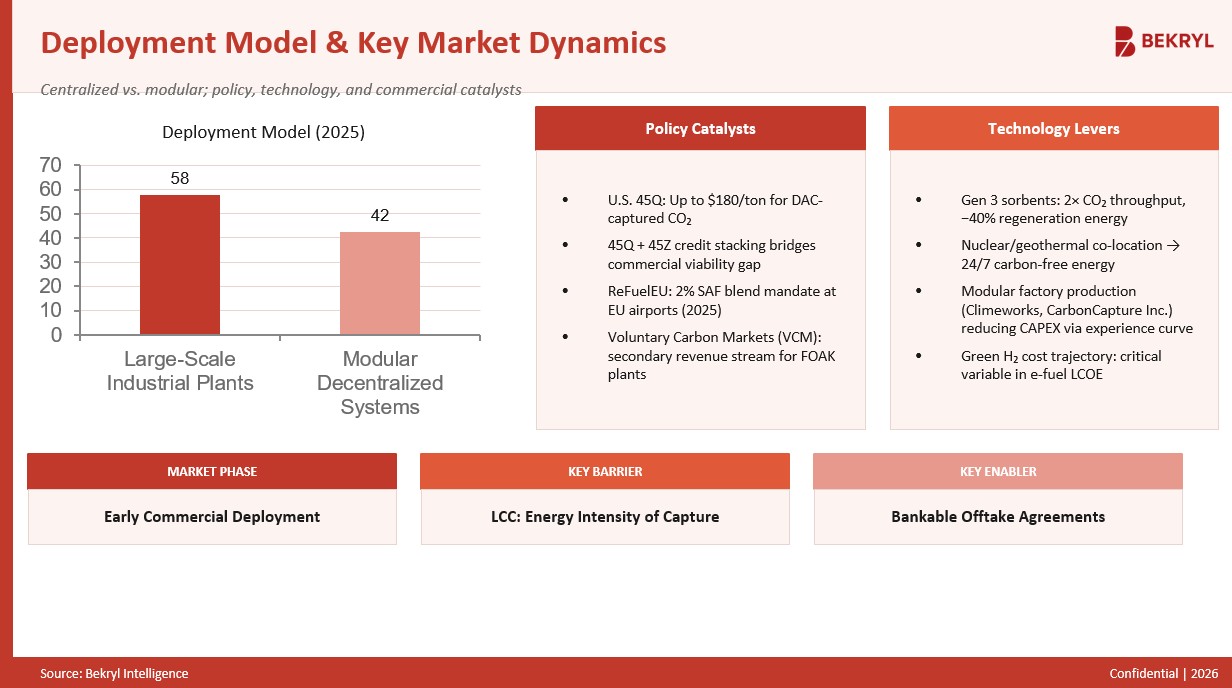 Deployment Model & Key Market Dynamics

BEKRYL

Centralized vs. modular; policy, technology, and commercial catalysts

Deployment Model (2025)

70
60
50
40
30
20
10
0

58

42

Large-Scale Industrial Plants

Modular Decentralized Systems

Policy Catalysts

• U.S. 45Q: Up to $180/ton for DAC-captured $CO_2$
• 45Q + 45Z credit stacking bridges commercial viability gap
• ReFuelEU: 2% SAF blend mandate at EU airports (2025)
• Voluntary Carbon Markets (VCM): secondary revenue stream for FOAK plants

Technology Levers

• Gen 3 sorbents: 2× $CO_2$ throughput, −40% regeneration energy
• Nuclear/geothermal co-location → 24/7 carbon-free energy
• Modular factory production (Climeworks, CarbonCapture Inc.) reducing CAPEX via experience curve
• Green $H_2$ cost trajectory: critical variable in e-fuel LCOE

MARKET PHASE

Early Commercial Deployment

KEY BARRIER

LCC: Energy Intensity of Capture

KEY ENABLER

Bankable Offtake Agreements

Source: Bekryl Intelligence

Confidential | 2026